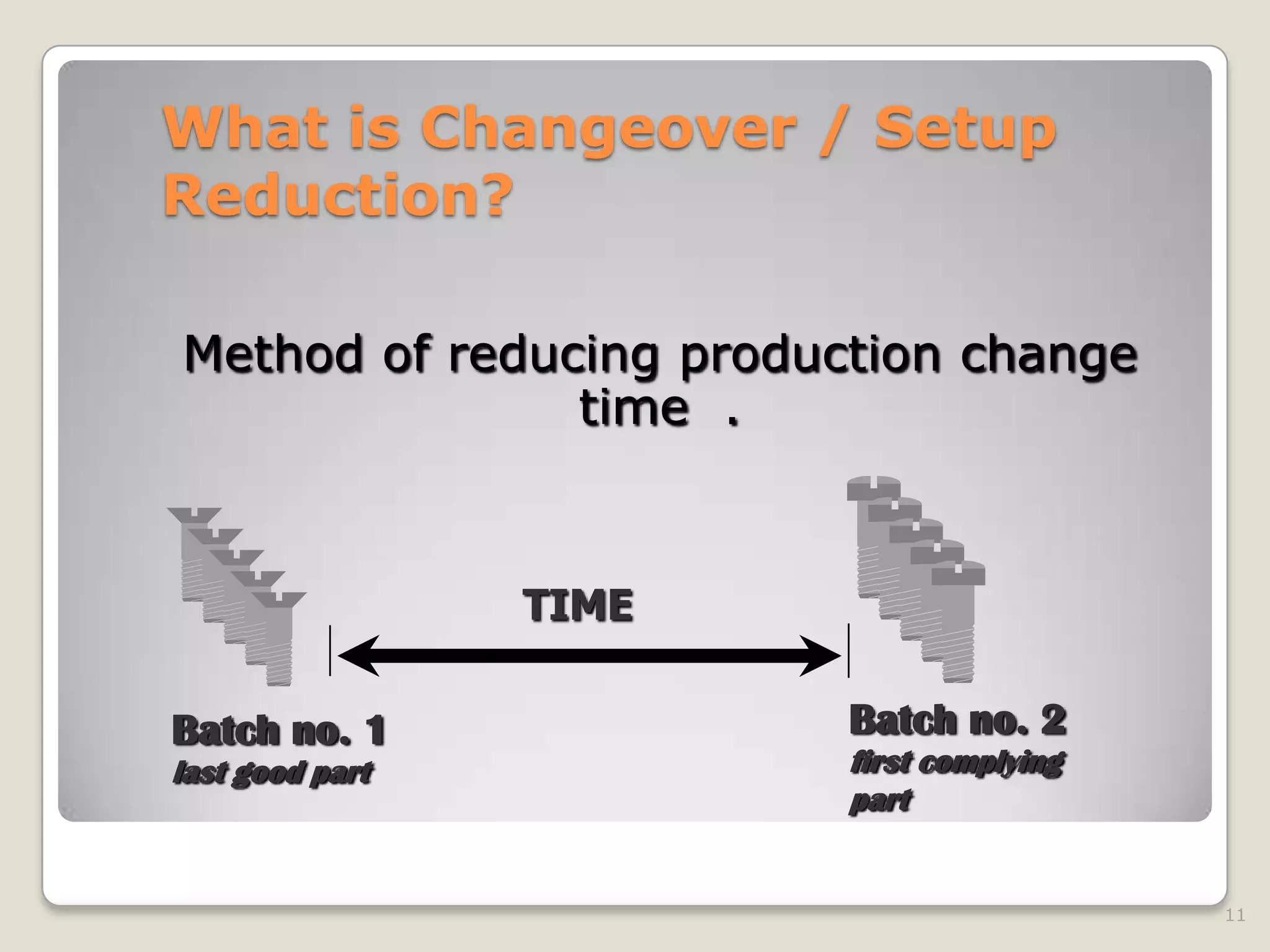 What is Changeover / Setup Reduction?

Method of reducing production change time .

TIME

Batch no. 1
last good part

Batch no. 2
first complying part

11